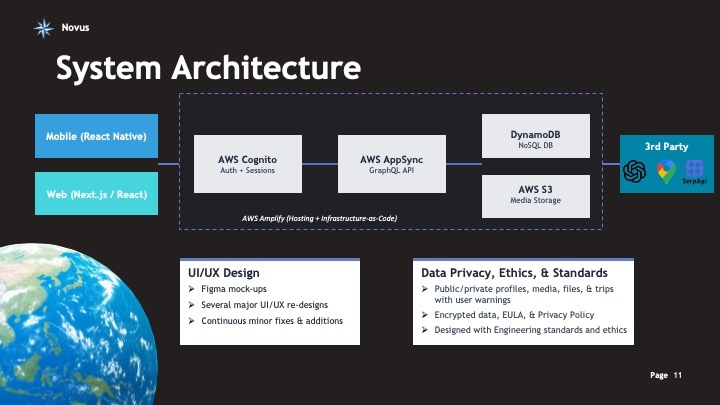 Novus

System Architecture

Mobile (React Native)

Web (Next.js / React)

AWS Cognito
Auth + Sessions

AWS AppSync
GraphQL API

DynamoDB
NoSQL DB

AWS S3
Media Storage

AWS Amplify (Hosting + Infrastructure-as-Code)

3rd Party

SerpApi

UI/UX Design
➢ Figma mock-ups
➢ Several major UI/UX re-designs
➢ Continuous minor fixes & additions

Data Privacy, Ethics, & Standards
➢ Public/private profiles, media, files, & trips with user warnings
➢ Encrypted data, EULA, & Privacy Policy
➢ Designed with Engineering standards and ethics

Page 11